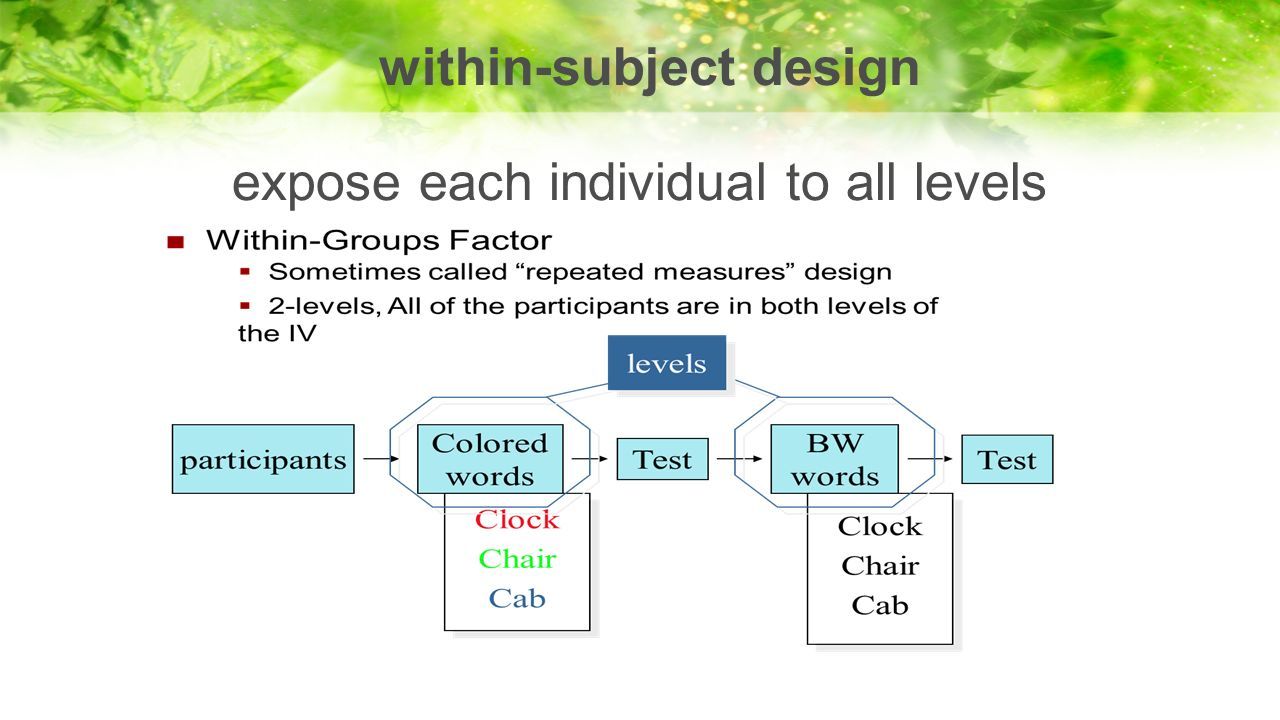 within-subject design

expose each individual to all levels

Within-Groups Factor

Sometimes called “repeated measures” design

2-levels, All of the participants are in both levels of the IV

levels

participants

Colored words

Test

BW words

Test

Clock
Chair
Cab

Clock
Chair
Cab